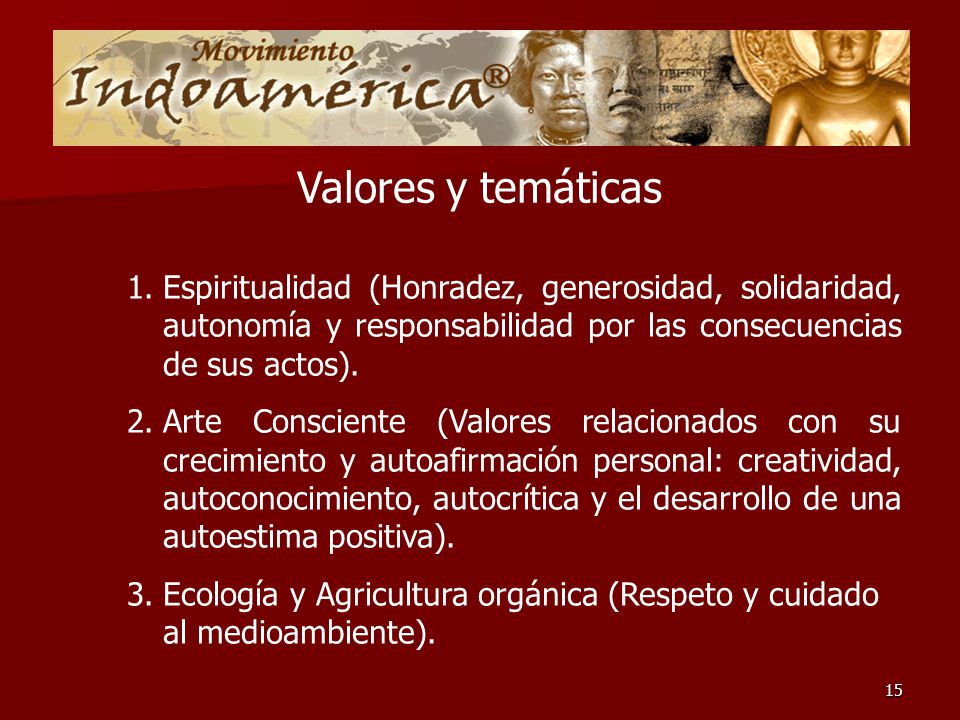 Movimiento Indoamérica®

Valores y temáticas

1. Espiritualidad (Honradez, generosidad, solidaridad, autonomía y responsabilidad por las consecuencias de sus actos).

2. Arte Consciente (Valores relacionados con su crecimiento y autoafirmación personal: creatividad, autoconocimiento, autocrítica y el desarrollo de una autoestima positiva).

3. Ecología y Agricultura orgánica (Respeto y cuidado al medioambiente).

15